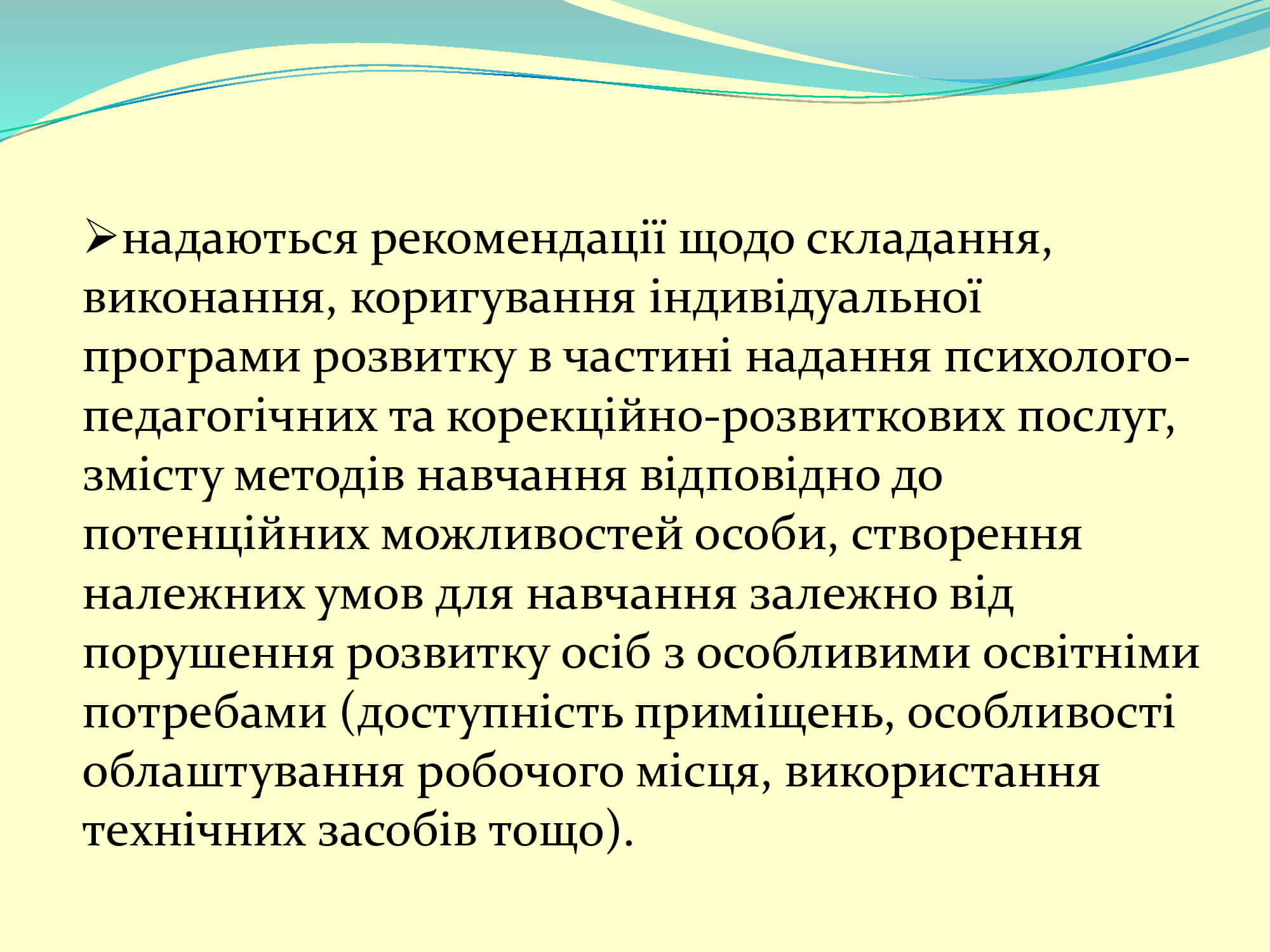 ➢надаються рекомендації щодо складання, виконання, коригування індивідуальної програми розвитку в частині надання психолого-педагогічних та корекційно-розвиткових послуг, змісту методів навчання відповідно до потенційних можливостей особи, створення належних умов для навчання залежно від порушення розвитку осіб з особливими освітніми потребами (доступність приміщень, особливості облаштування робочого місця, використання технічних засобів тощо).